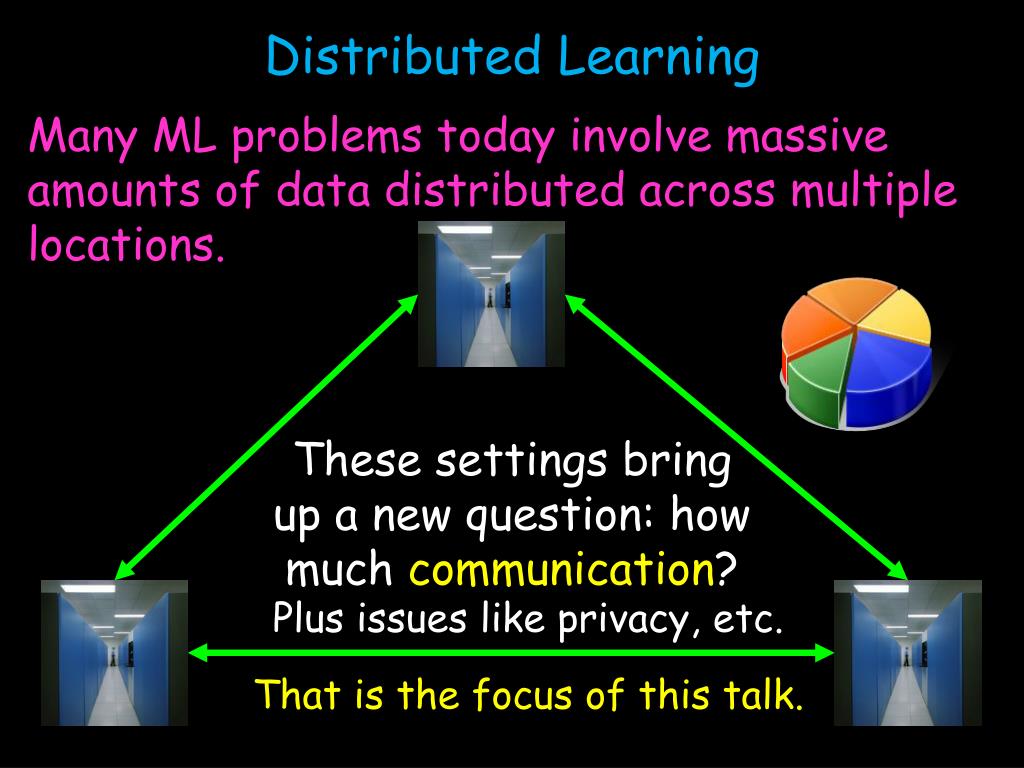 Distributed Learning

Many ML problems today involve massive amounts of data distributed across multiple locations.

These settings bring up a new question: how much communication?

Plus issues like privacy, etc.

That is the focus of this talk.